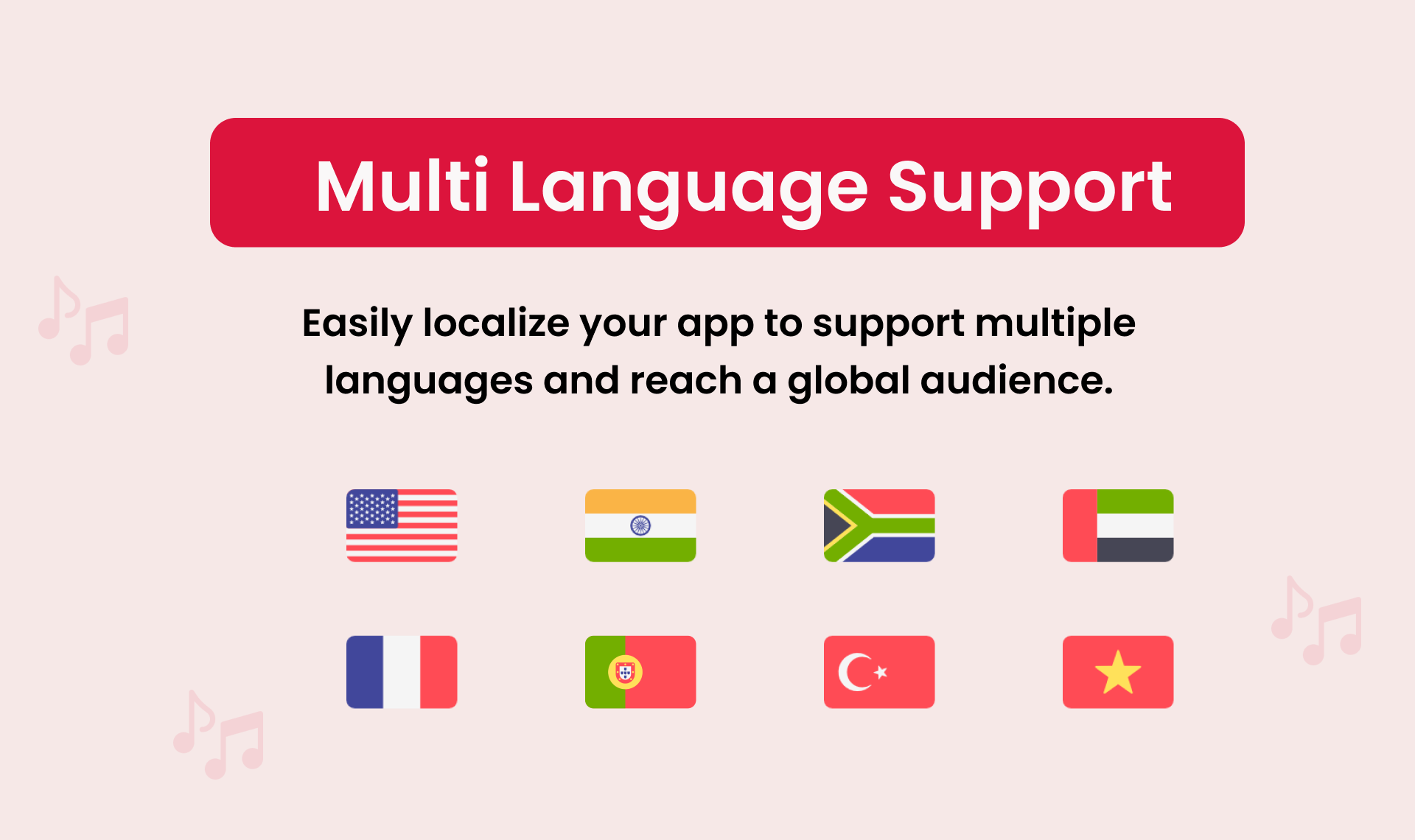 Multi Language Support

Easily localize your app to support multiple languages and reach a global audience.